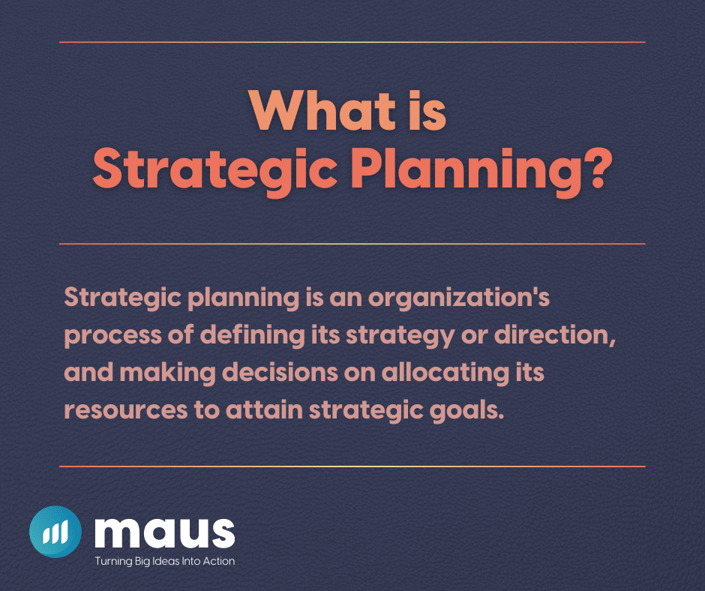 What is
Strategic Planning?

Strategic planning is an organization's process of defining its strategy or direction, and making decisions on allocating its resources to attain strategic goals.

maus
Turning Big Ideas Into Action